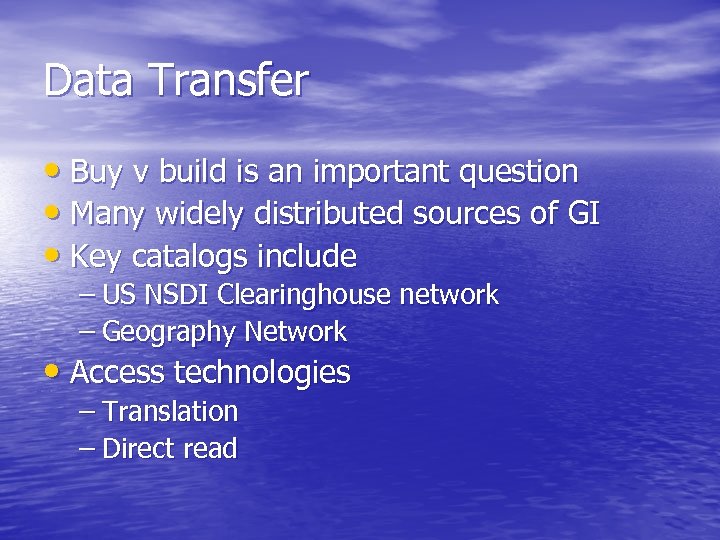 Data Transfer

• Buy v build is an important question
• Many widely distributed sources of GI
• Key catalogs include
– US NSDI Clearinghouse network
– Geography Network
• Access technologies
– Translation
– Direct read